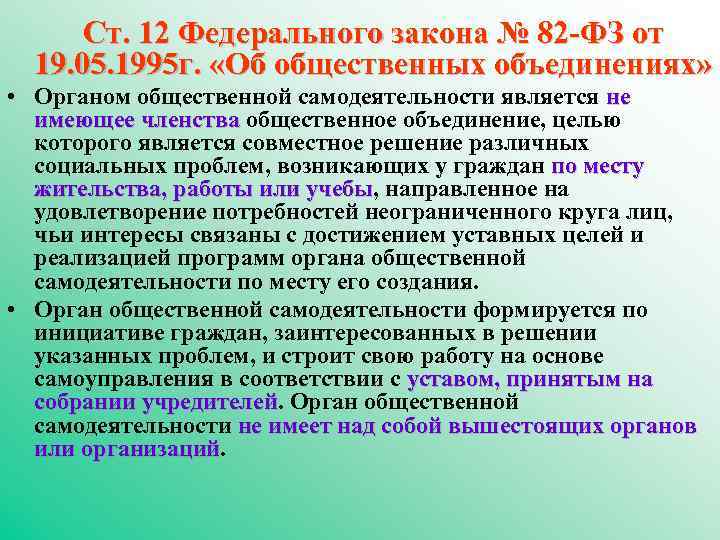 Ст. 12 Федерального закона № 82-ФЗ от 19.05.1995г. «Об общественных объединениях»

• Органом общественной самодеятельности является не имеющее членства общественное объединение, целью которого является совместное решение различных социальных проблем, возникающих у граждан по месту жительства, работы или учебы, направленное на удовлетворение потребностей неограниченного круга лиц, чьи интересы связаны с достижением уставных целей и реализацией программ органа общественной самодеятельности по месту его создания.

• Орган общественной самодеятельности формируется по инициативе граждан, заинтересованных в решении указанных проблем, и строит свою работу на основе самоуправления в соответствии с уставом, принятым на собрании учредителей. Орган общественной самодеятельности не имеет над собой вышестоящих органов или организаций.